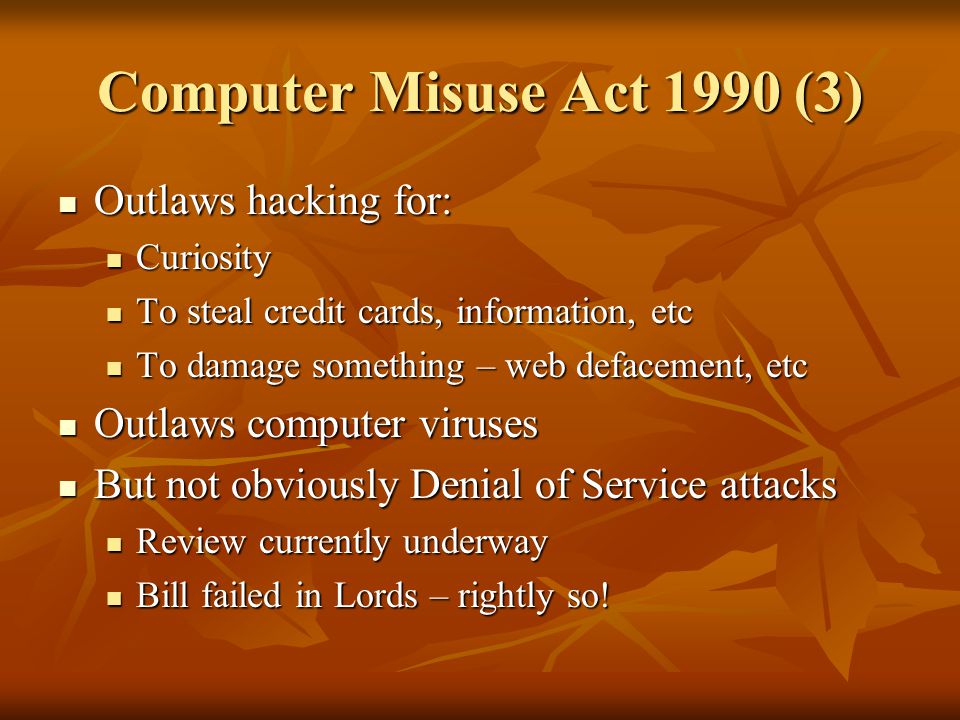 Computer Misuse Act 1990 (3)

- Outlaws hacking for:
  - Curiosity
  - To steal credit cards, information, etc
  - To damage something – web defacement, etc
- Outlaws computer viruses
- But not obviously Denial of Service attacks
  - Review currently underway
  - Bill failed in Lords – rightly so!